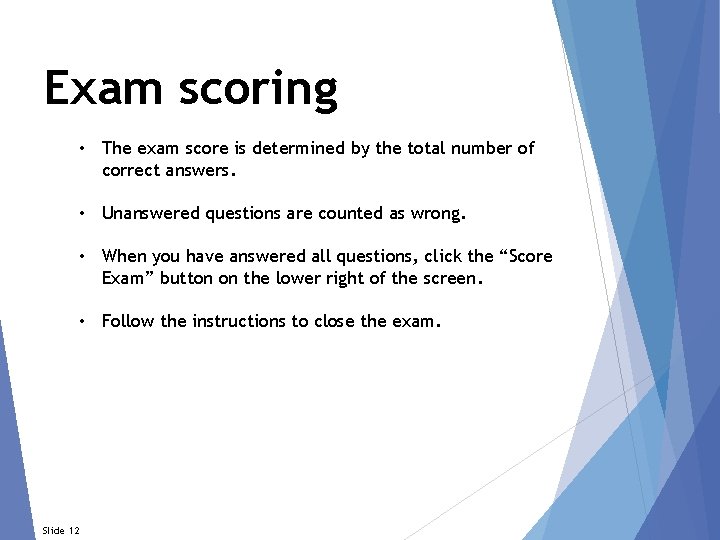 Exam scoring

• The exam score is determined by the total number of correct answers.

• Unanswered questions are counted as wrong.

• When you have answered all questions, click the “Score Exam” button on the lower right of the screen.

• Follow the instructions to close the exam.

Slide 12